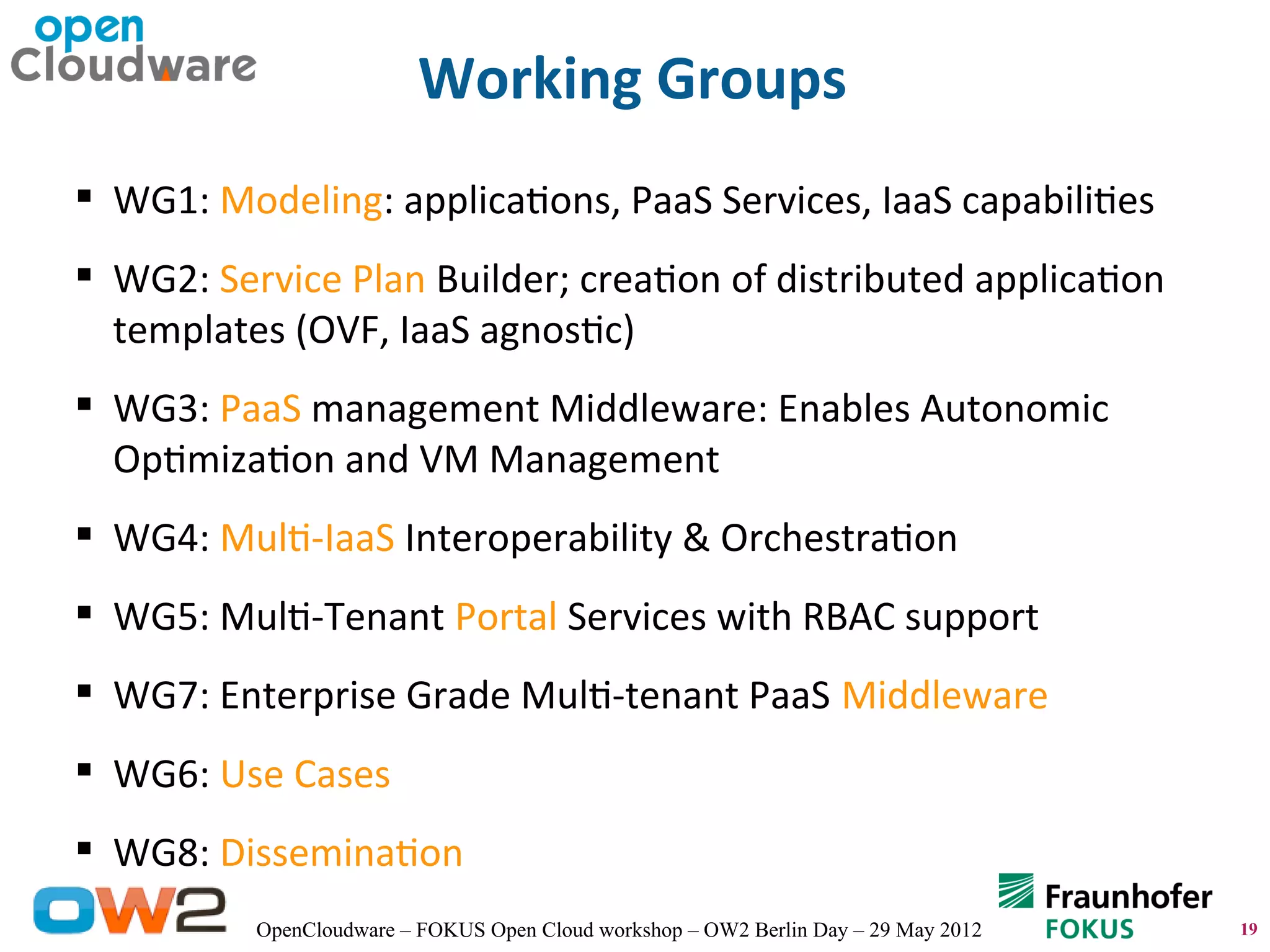 open Cloudware

Working Groups

▪ WG1: Modeling: applications, PaaS Services, IaaS capabilities

▪ WG2: Service Plan Builder; creation of distributed application templates (OVF, IaaS agnostic)

▪ WG3: PaaS management Middleware: Enables Autonomic Optimization and VM Management

▪ WG4: Multi-IaaS Interoperability & Orchestration

▪ WG5: Multi-Tenant Portal Services with RBAC support

▪ WG7: Enterprise Grade Multi-tenant PaaS Middleware

▪ WG6: Use Cases

▪ WG8: Dissemination

OW2

OpenCloudware – FOKUS Open Cloud workshop – OW2 Berlin Day – 29 May 2012

Fraunhofer FOKUS

19